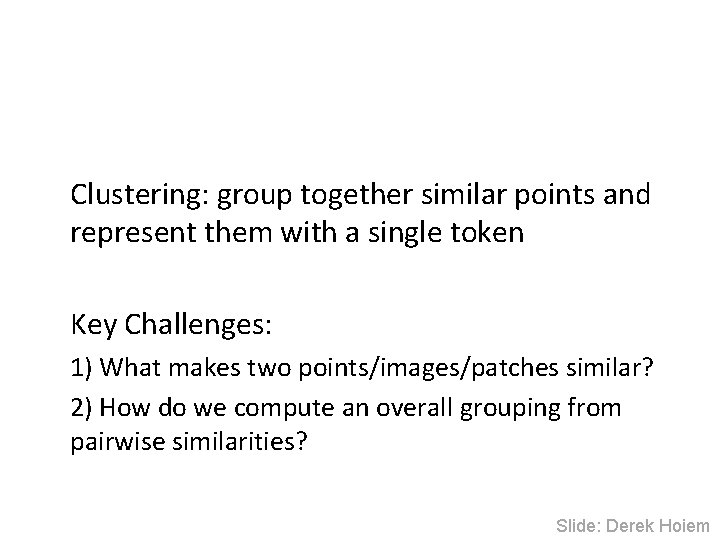 Clustering: group together similar points and represent them with a single token

Key Challenges:

1) What makes two points/images/patches similar?

2) How do we compute an overall grouping from pairwise similarities?

Slide: Derek Hoiem